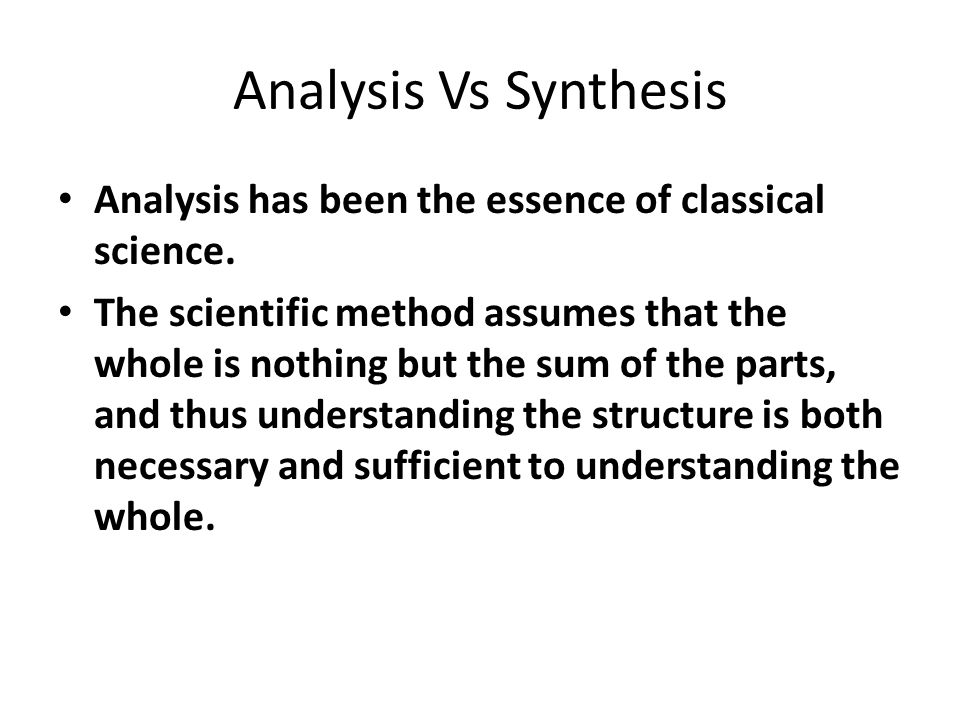 Analysis Vs Synthesis

• Analysis has been the essence of classical science.

• The scientific method assumes that the whole is nothing but the sum of the parts, and thus understanding the structure is both necessary and sufficient to understanding the whole.